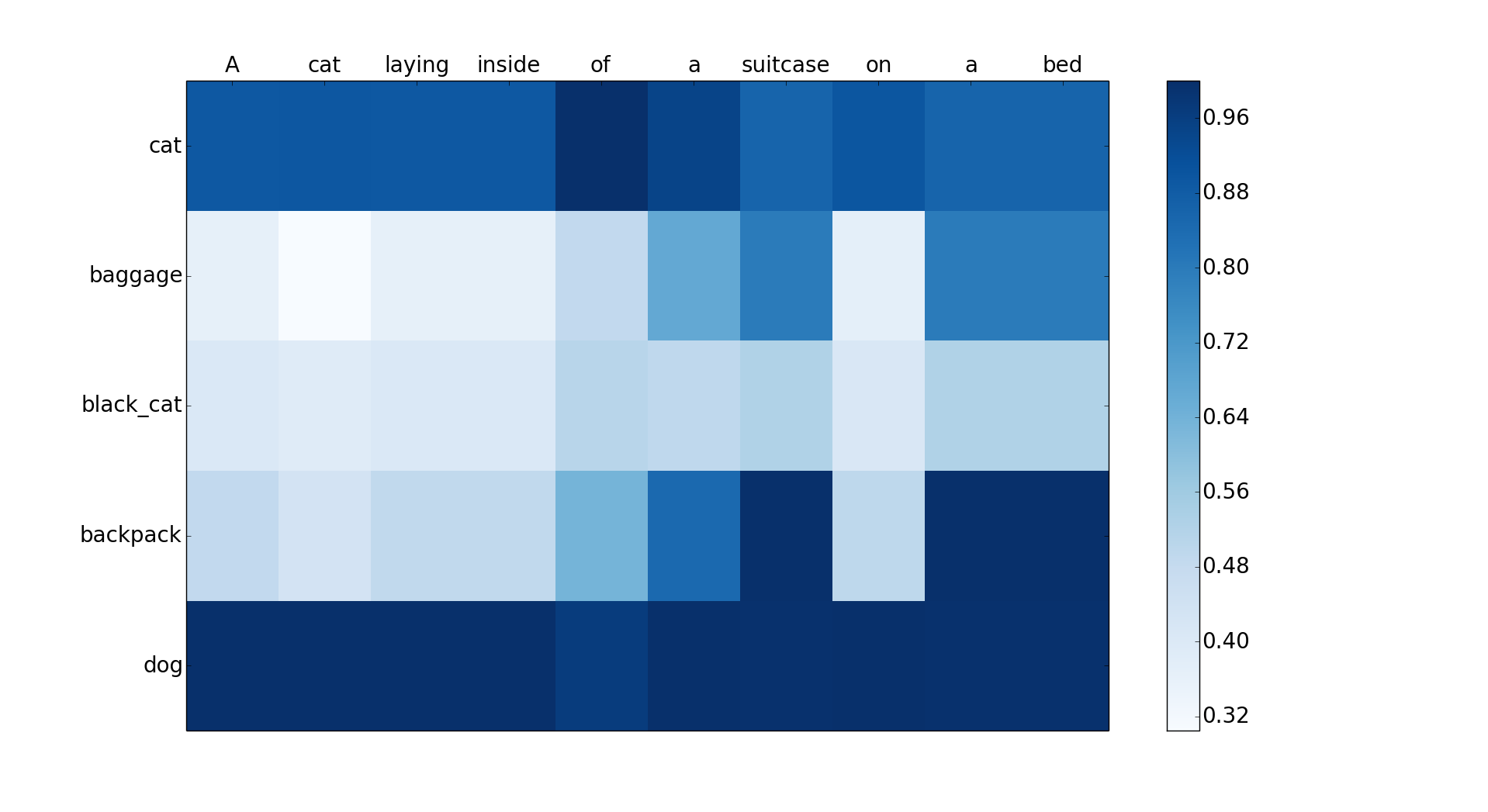 A cat laying inside of a suitcase on a bed

cat
baggage
black_cat
backpack
dog

0.96
0.88
0.80
0.72
0.64
0.56
0.48
0.40
0.32